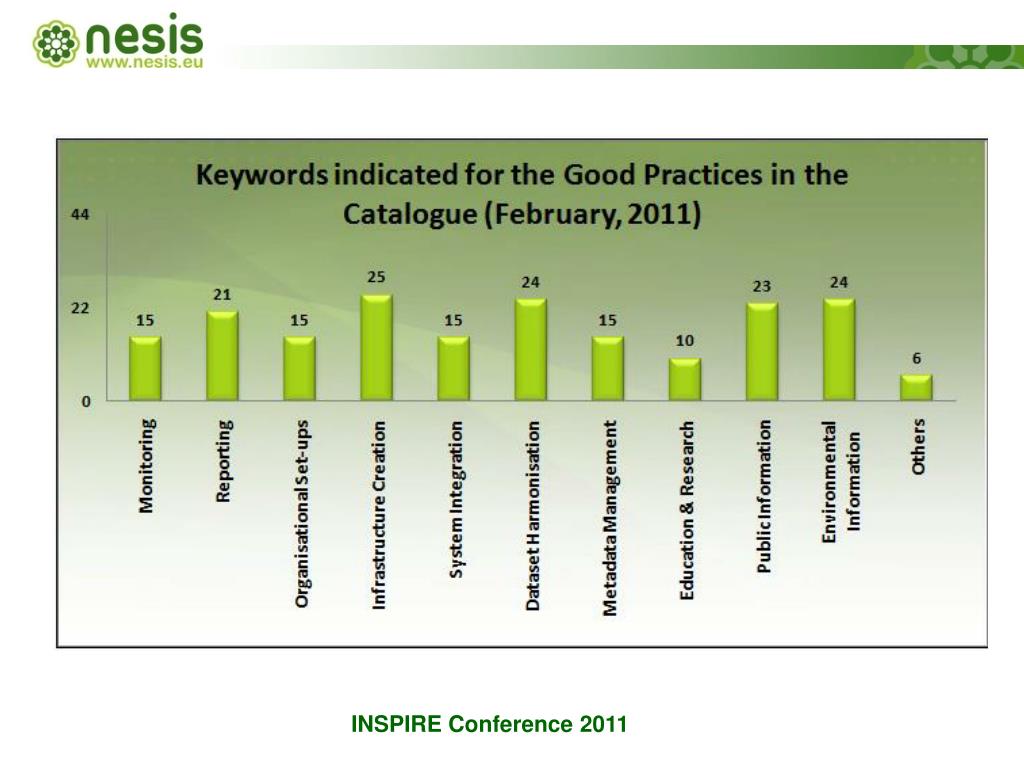 nesis
www.nesis.eu

Keywords indicated for the Good Practices in the Catalogue (February, 2011)

44
22
0

15
21
15
25
15
24
15
10
23
24
6

Monitoring
Reporting
Organisational Set-ups
Infrastructure Creation
System Integration
Dataset Harmonisation
Metadata Management
Education & Research
Public Information
Environmental Information
Others

INSPIRE Conference 2011